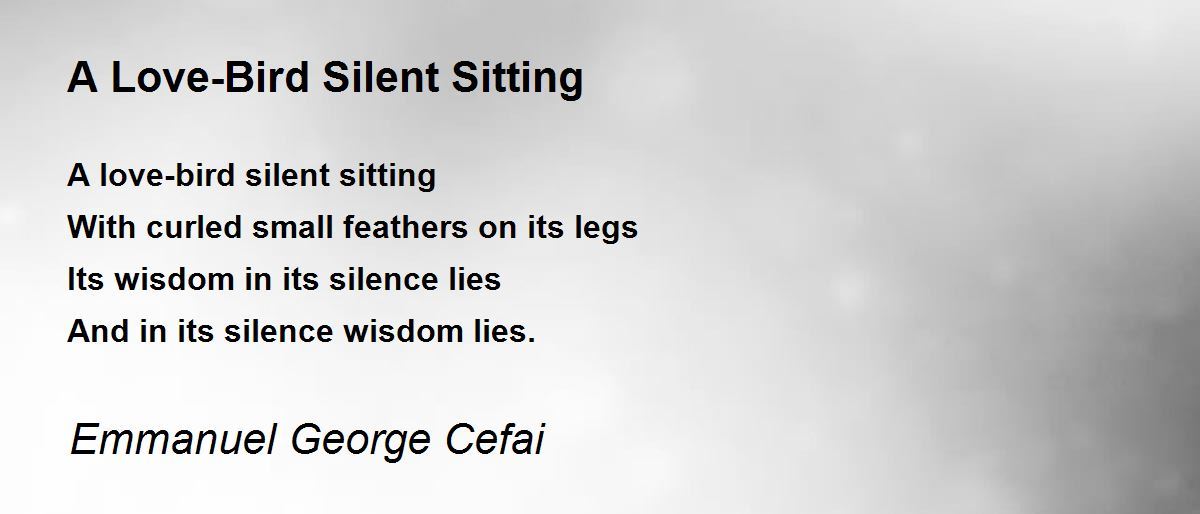 A Love-Bird Silent Sitting

A love-bird silent sitting
With curled small feathers on its legs
Its wisdom in its silence lies
And in its silence wisdom lies.

Emmanuel George Cefai